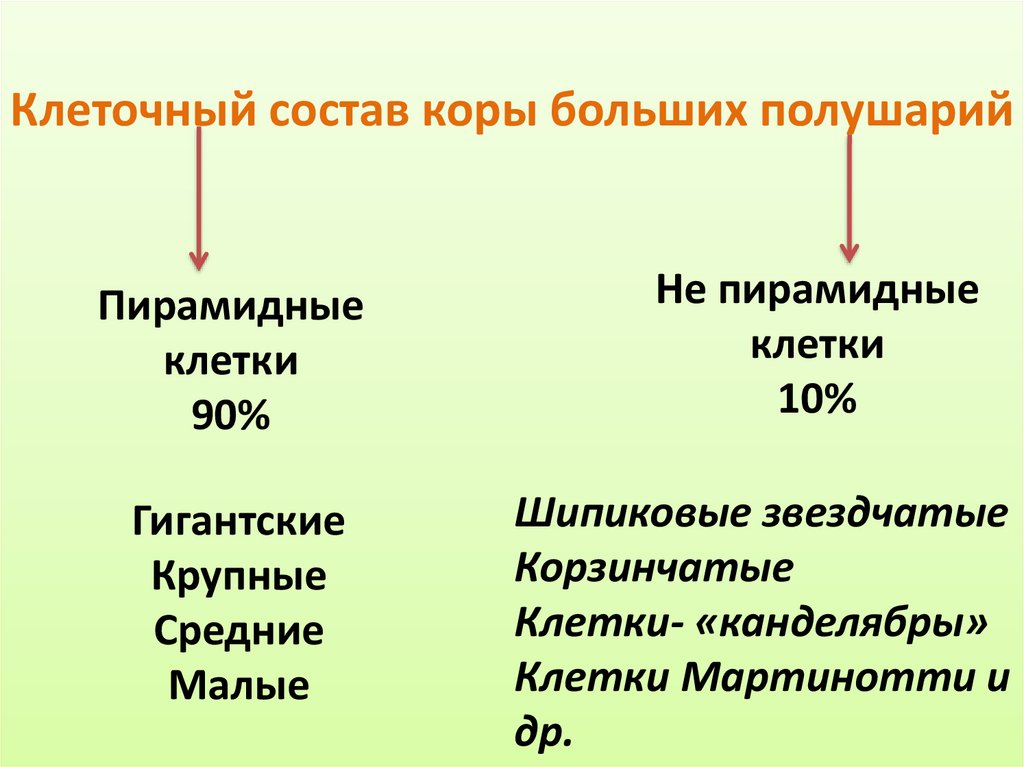 Клеточный состав коры больших полушарий

Пирамидные клетки 90%

Гигантские
Крупные
Средние
Малые

Не пирамидные клетки 10%

Шипиковые звездчатые
Корзинчатые
Клетки- «канделябры»
Клетки Мартинотти и др.